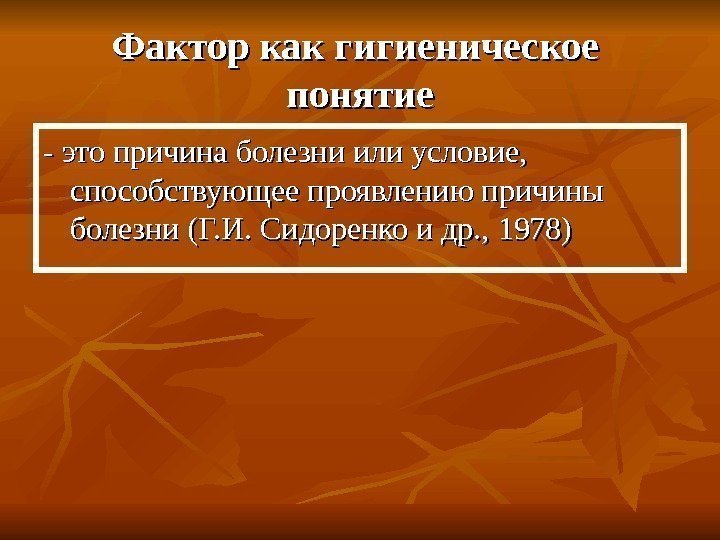 Фактор как гигиеническое понятие

- это причина болезни или условие, способствующее проявлению причины болезни (Г.И. Сидоренко и др., 1978)